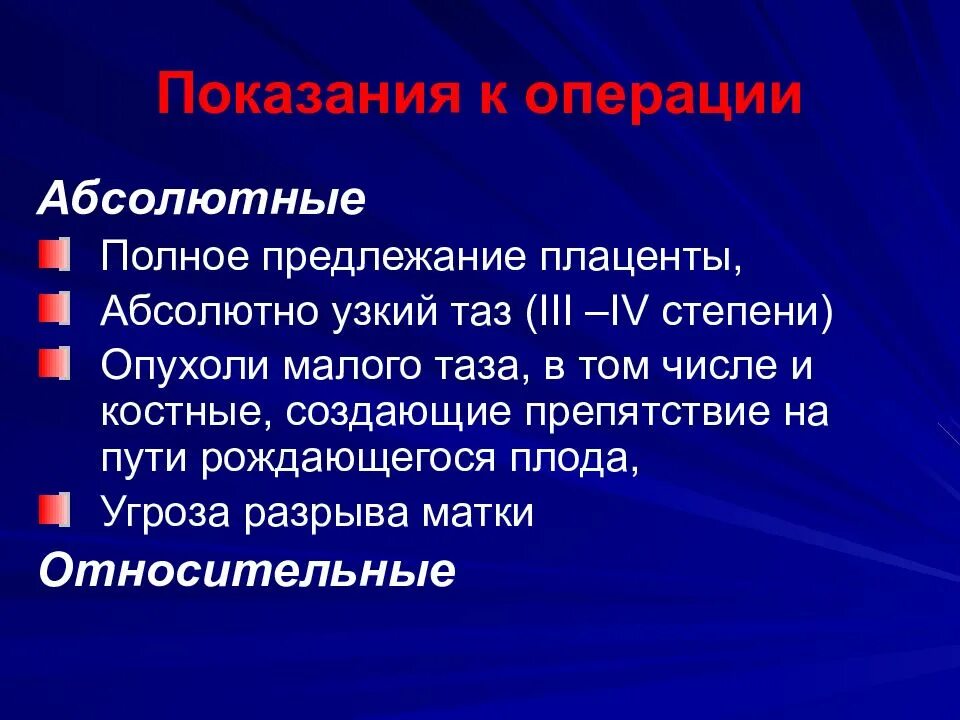 Показания к операции

Абсолютные

Полное предлежание плаценты,

Абсолютно узкий таз (III –IV степени)

Опухоли малого таза, в том числе и костные, создающие препятствие на пути рождающегося плода,

Угроза разрыва матки

Относительные